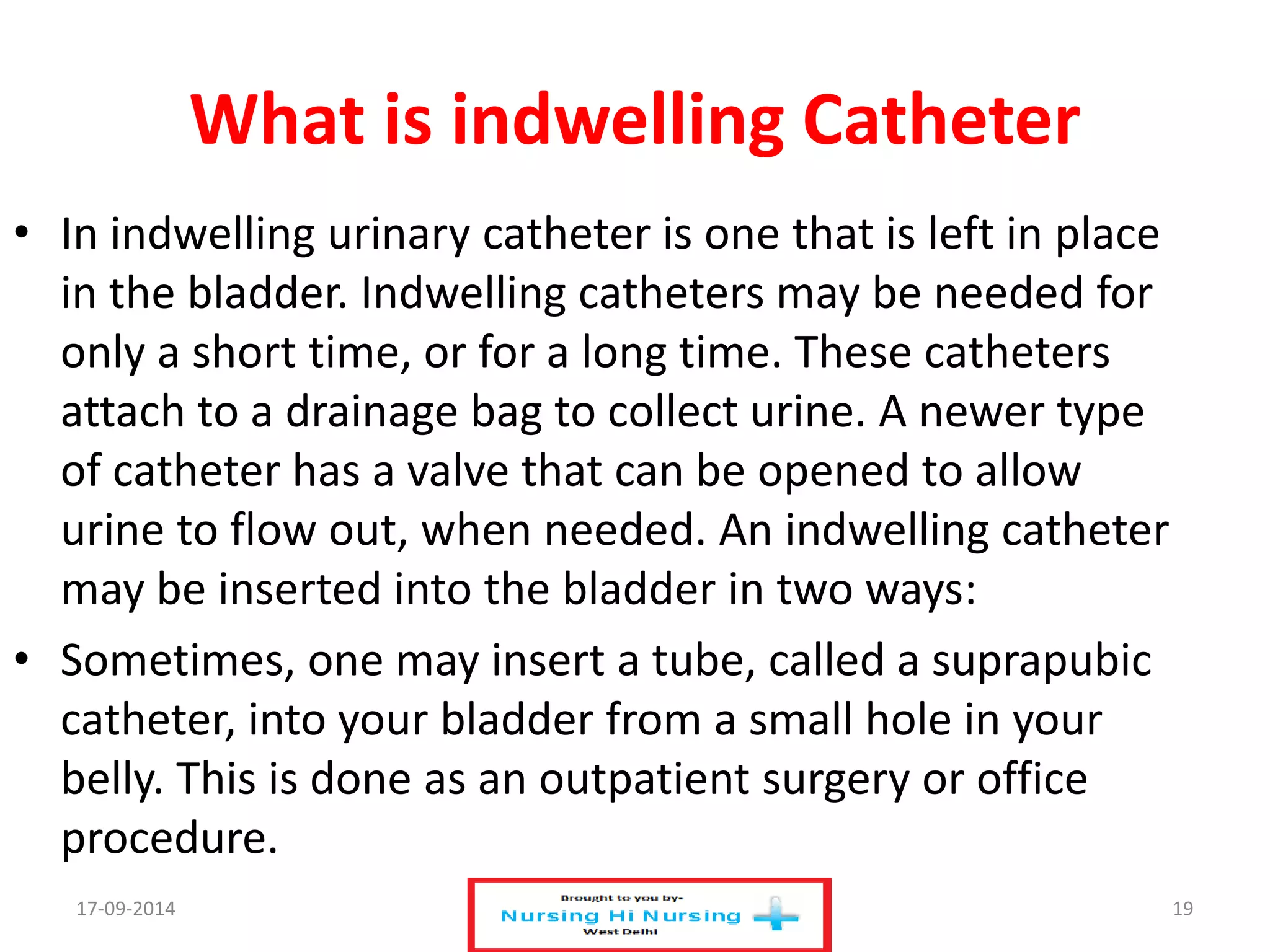 What is indwelling Catheter

• In indwelling urinary catheter is one that is left in place in the bladder. Indwelling catheters may be needed for only a short time, or for a long time. These catheters attach to a drainage bag to collect urine. A newer type of catheter has a valve that can be opened to allow urine to flow out, when needed. An indwelling catheter may be inserted into the bladder in two ways:

• Sometimes, one may insert a tube, called a suprapubic catheter, into your bladder from a small hole in your belly. This is done as an outpatient surgery or office procedure.

17-09-2014

Brought to you by-
Nursing Hi Nursing
West Delhi

19